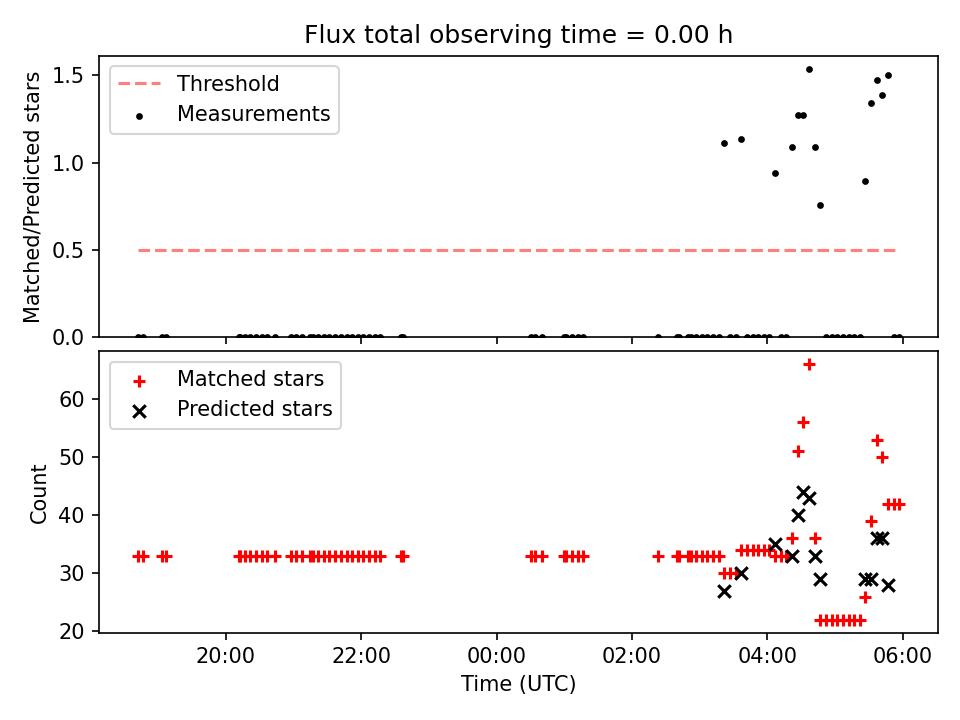 Flux total observing time = 0.00 h

Threshold
Measurements

Matched/Predicted stars

1.5
1.0
0.5
0.0

Matched stars
Predicted stars

Count

60
50
40
30
20

20:00
22:00
00:00
02:00
04:00
06:00

Time (UTC)